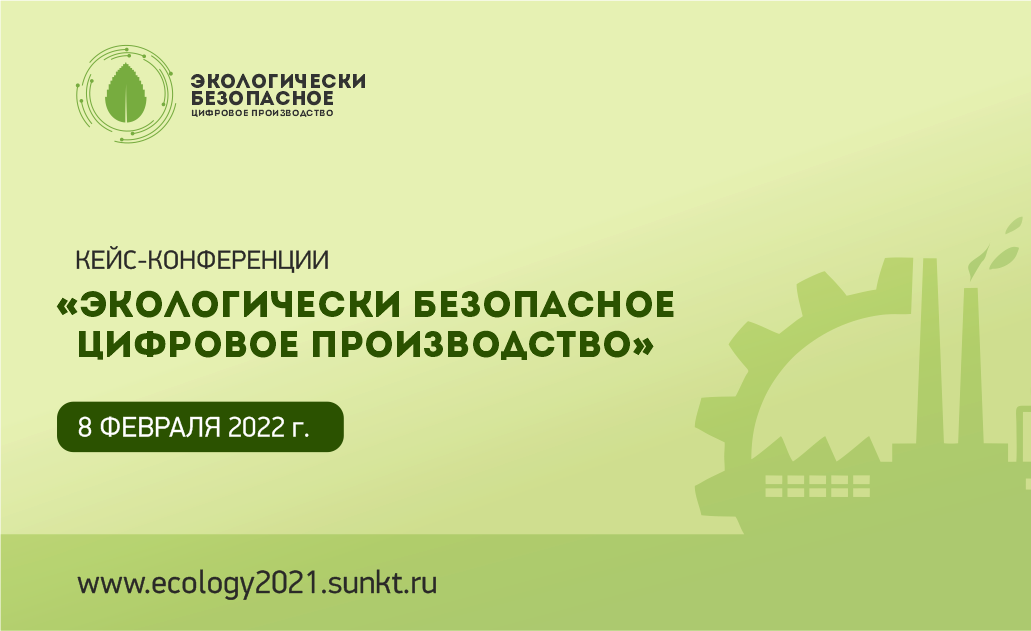 ЭКОЛОГИЧЕСКИ БЕЗОПАСНОЕ
ЦИФРОВОЕ ПРОИЗВОДСТВО

КЕЙС-КОНФЕРЕНЦИИ
«ЭКОЛОГИЧЕСКИ БЕЗОПАСНОЕ ЦИФРОВОЕ ПРОИЗВОДСТВО»

8 ФЕВРАЛЯ 2022 г.

www.ecology2021.sunkt.ru